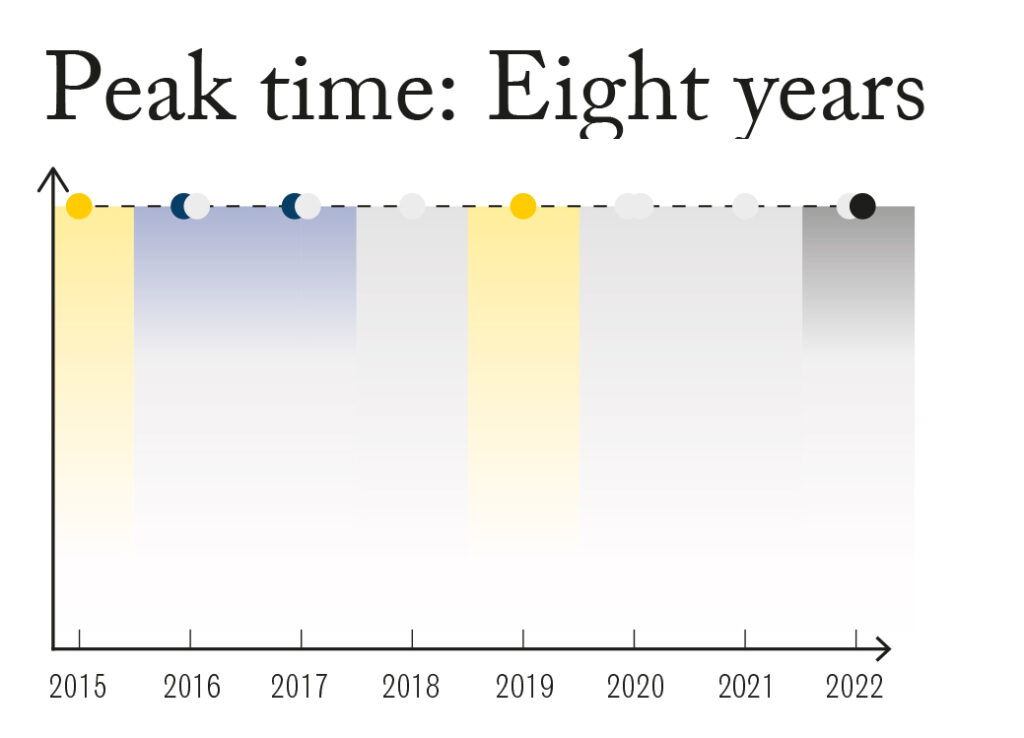 Peak time: Eight years

2015
2016
2017
2018
2019
2020
2021
2022